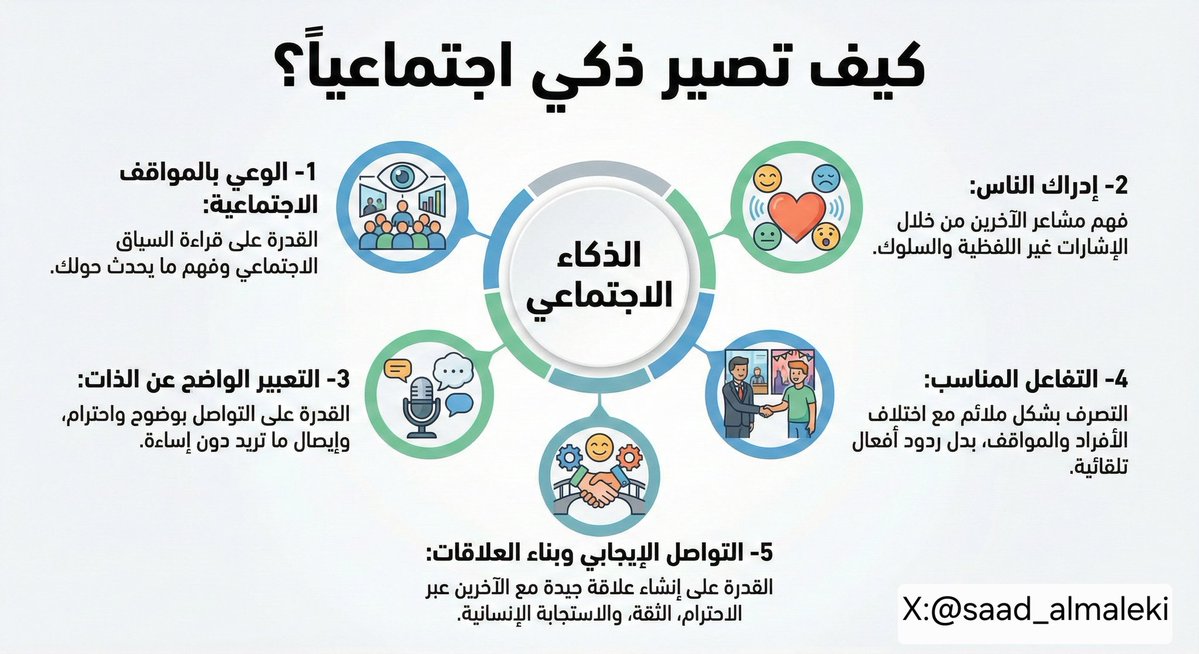 كيف تصير ذكي اجتماعياً؟

الذكاء الاجتماعي

1- الوعي بالمواقف الاجتماعية:
القدرة على قراءة السياق الاجتماعي وفهم ما يحدث حولك.

2- إدراك الناس:
فهم مشاعر الآخرين من خلال الإشارات غير اللفظية والسلوك.

3- التعبير الواضح عن الذات:
القدرة على التواصل بوضوح واحترام، وإيصال ما تريد دون إساءة.

4- التفاعل المناسب:
التصرف بشكل ملائم مع اختلاف الأفراد والمواقف، بدل ردود أفعال تلقائية.

5- التواصل الإيجابي وبناء العلاقات:
القدرة على إنشاء علاقة جيدة مع الآخرين عبر الاحترام، الثقة، والاستجابة الإنسانية.

X:@saad_almaleki